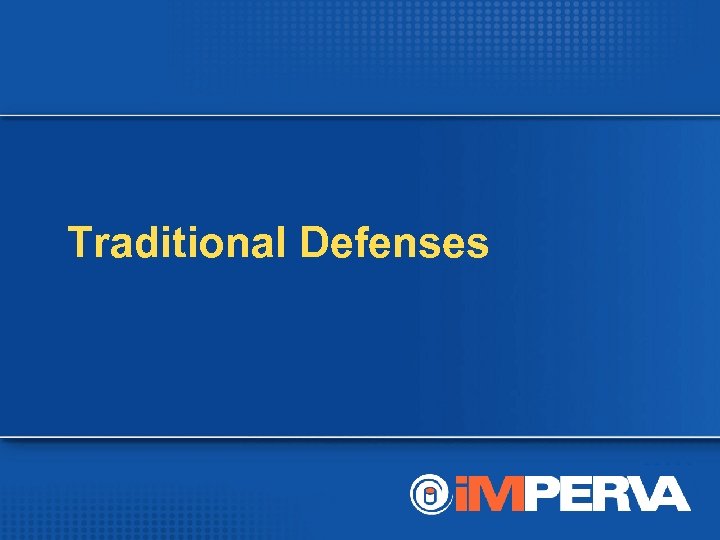 Traditional Defenses

iMPERVA